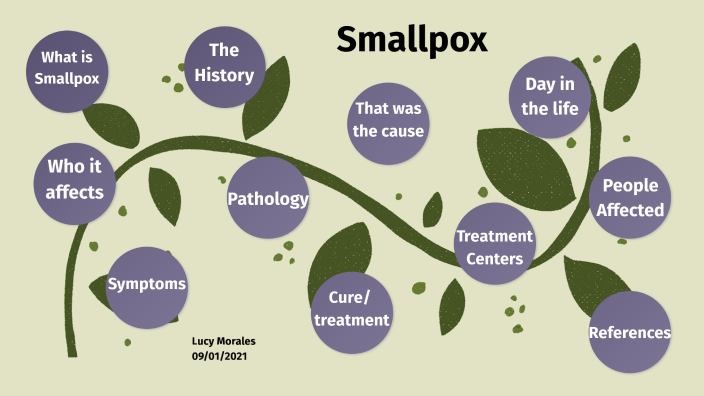 Smallpox

What is Smallpox

The History

That was the cause

Day in the life

Who it affects

Pathology

People Affected

Treatment Centers

Symptoms

Cure/ treatment

References

Lucy Morales
09/01/2021